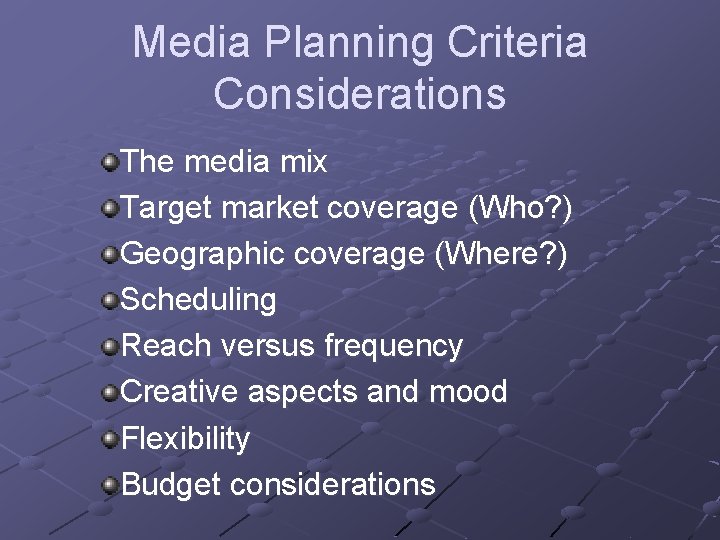 Media Planning Criteria Considerations

The media mix
Target market coverage (Who?)
Geographic coverage (Where?)
Scheduling
Reach versus frequency
Creative aspects and mood
Flexibility
Budget considerations